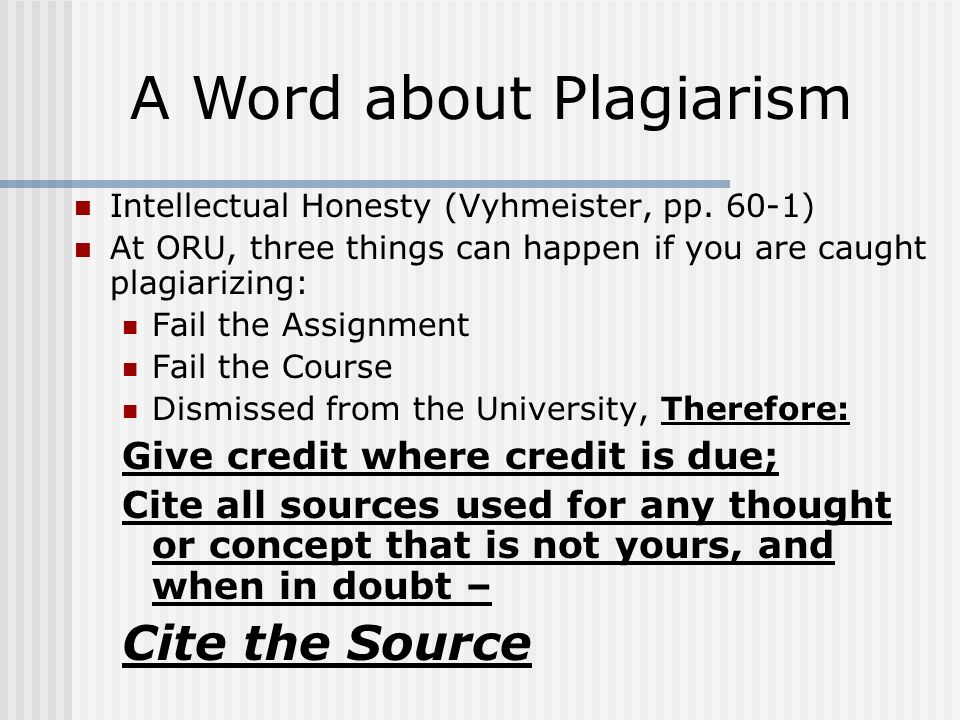 A Word about Plagiarism

Intellectual Honesty (Vyhmeister, pp. 60-1)

At ORU, three things can happen if you are caught plagiarizing:

Fail the Assignment

Fail the Course

Dismissed from the University, Therefore:

Give credit where credit is due;

Cite all sources used for any thought or concept that is not yours, and when in doubt –

Cite the Source